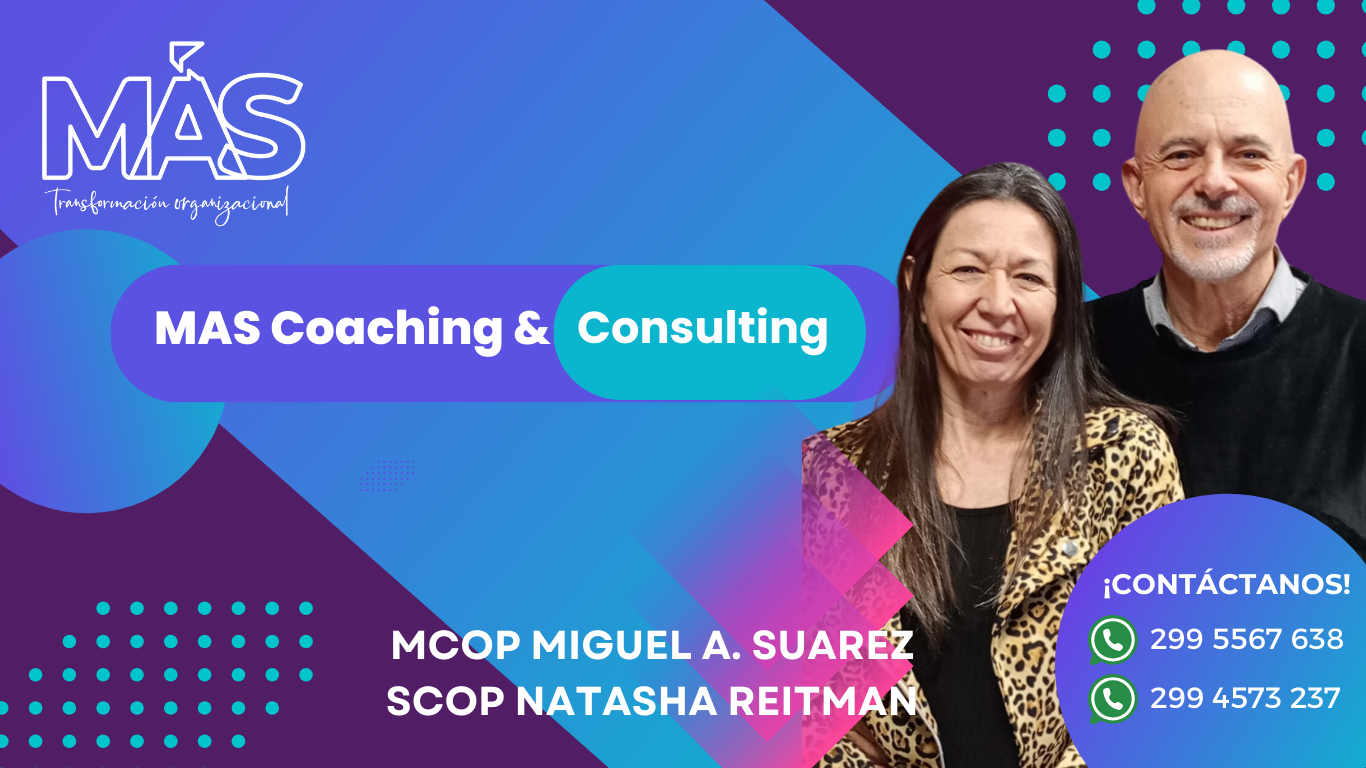 MÁS
Transformación organizacional

MAS Coaching & Consulting

MCOP MIGUEL A. SUAREZ
SCOP NATASHA REITMAN

¡CONTÁCTANOS!
299 5567 638
299 4573 237